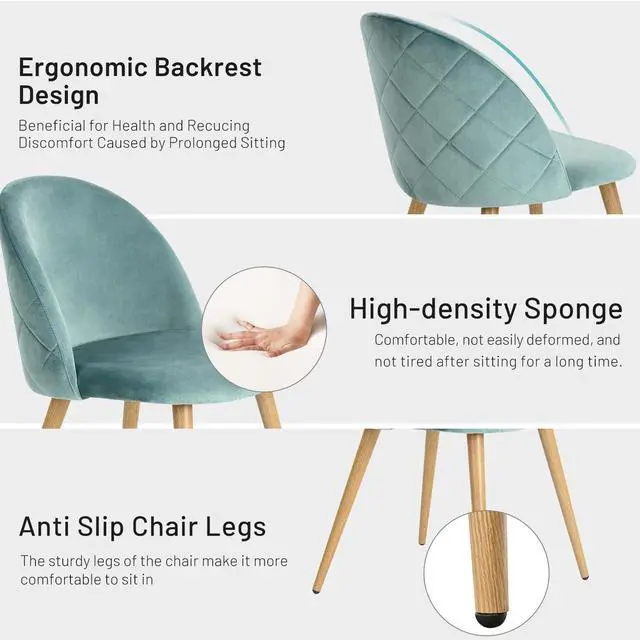 Ergonomic Backrest Design

Beneficial for Health and Recucing Discomfort Caused by Prolonged Sitting

High-density Sponge

Comfortable, not easily deformed, and not tired after sitting for a long time.

Anti Slip Chair Legs

The sturdy legs of the chair make it more comfortable to sit in